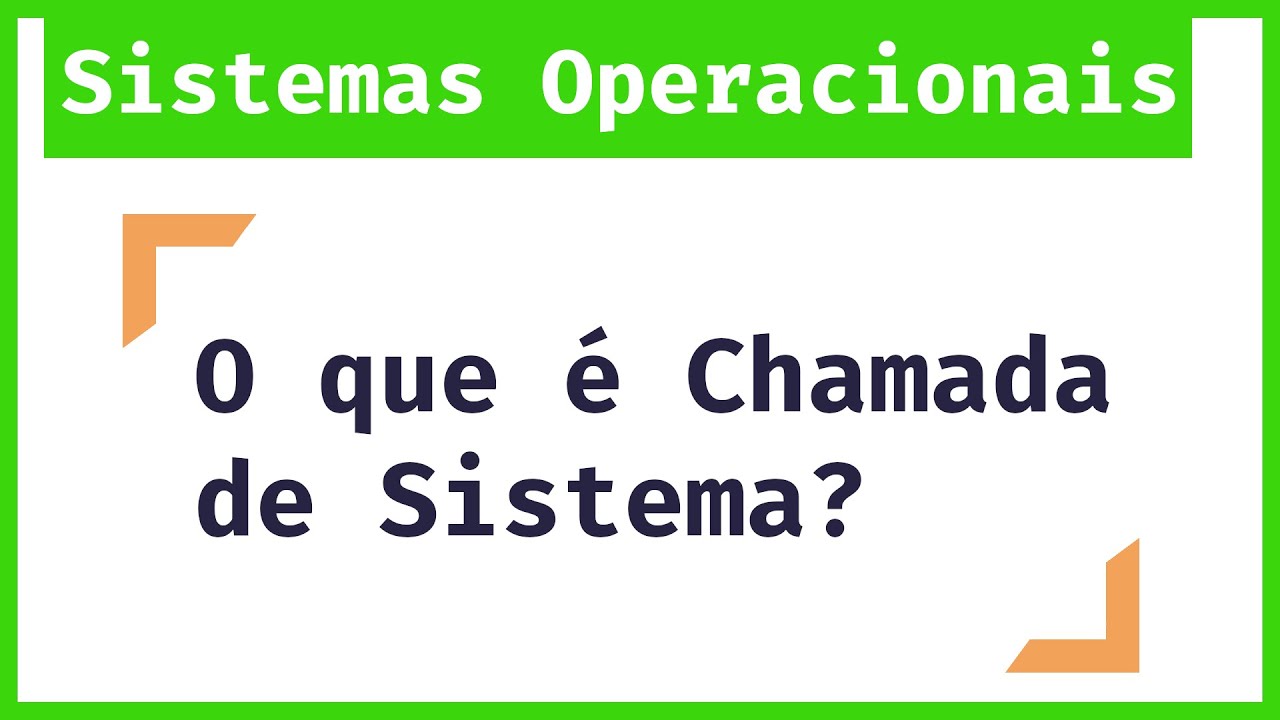 Sistemas Operacionais

O que é Chamada de Sistema?